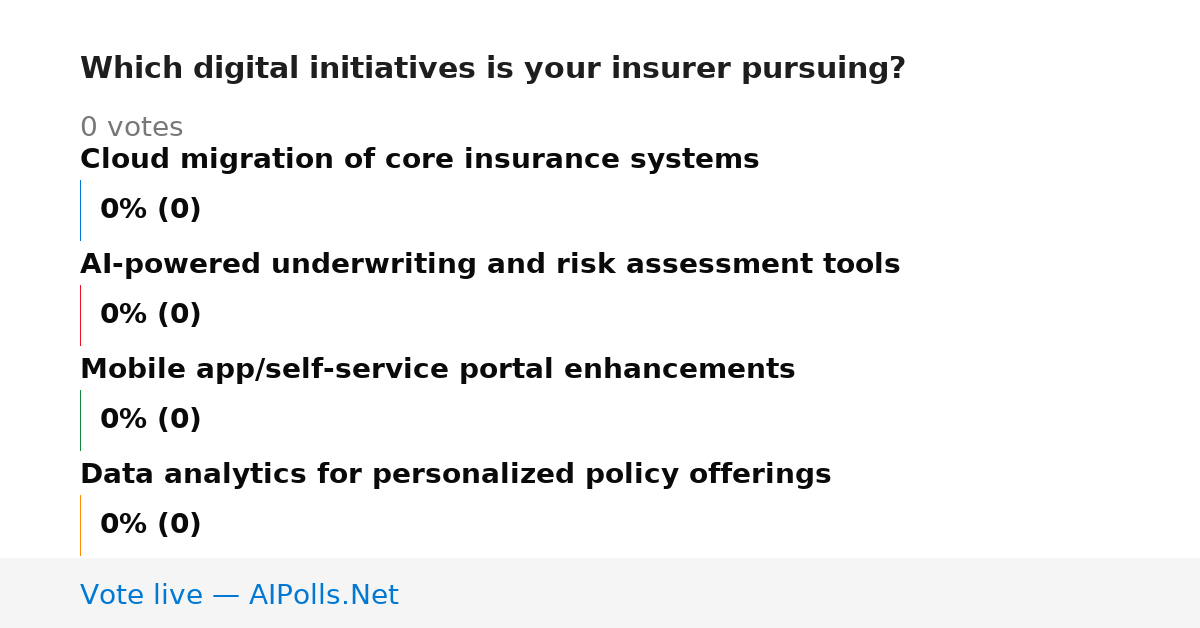 Which digital initiatives is your insurer pursuing?

0 votes

Cloud migration of core insurance systems

0% (0)

AI-powered underwriting and risk assessment tools

0% (0)

Mobile app/self-service portal enhancements

0% (0)

Data analytics for personalized policy offerings

0% (0)

Vote live — AIPolls.Net